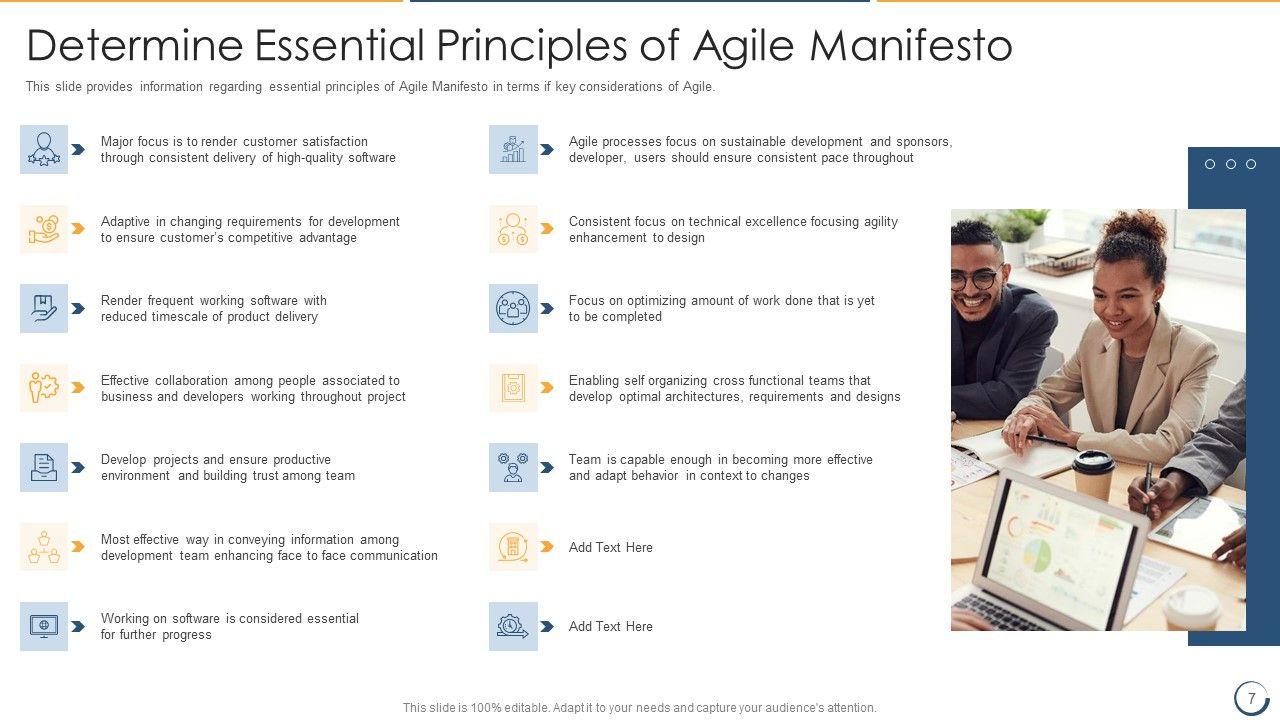 Determine Essential Principles of Agile Manifesto

This slide provides information regarding essential principles of Agile Manifesto in terms if key considerations of Agile.

Major focus is to render customer satisfaction through consistent delivery of high-quality software

Adaptive in changing requirements for development to ensure customer's competitive advantage

Render frequent working software with reduced timescale of product delivery

Effective collaboration among people associated to business and developers working throughout project

Develop projects and ensure productive environment and building trust among team

Most effective way in conveying information among development team enhancing face to face communication

Working on software is considered essential for further progress

Agile processes focus on sustainable development and sponsors, developer, users should ensure consistent pace throughout

Consistent focus on technical excellence focusing agility enhancement to design

Focus on optimizing amount of work done that is yet to be completed

Enabling self organizing cross functional teams that develop optimal architectures, requirements and designs

Team is capable enough in becoming more effective and adapt behavior in context to changes

Add Text Here

Add Text Here

This slide is 100% editable. Adapt it to your needs and capture your audience's attention.

7